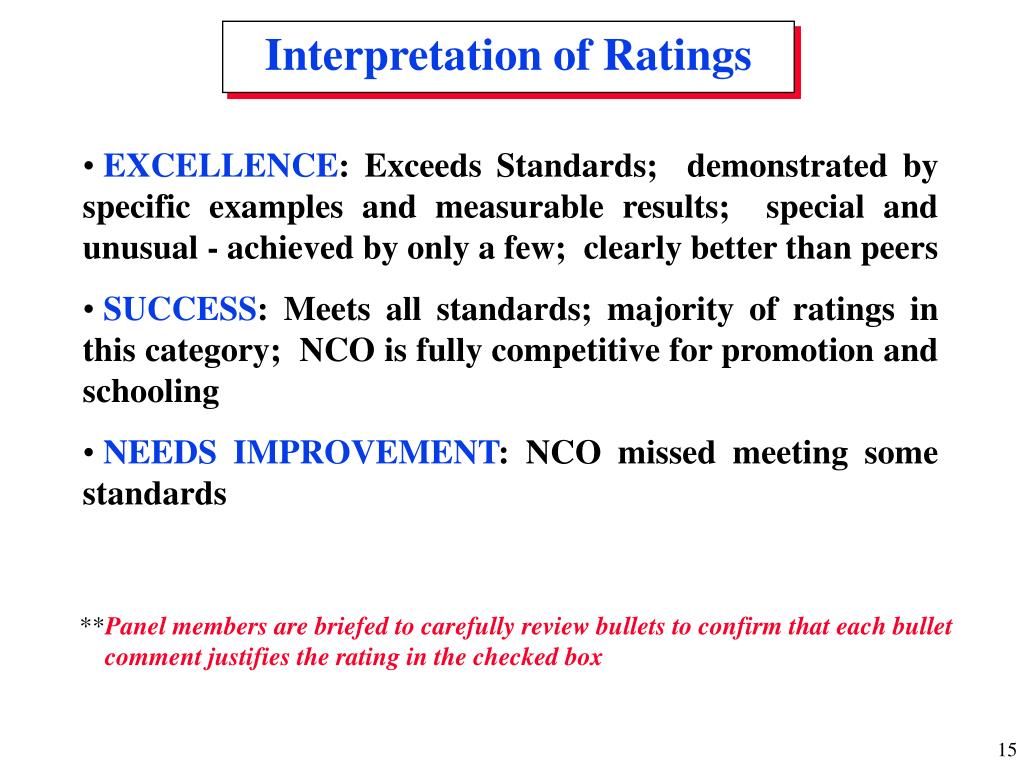 Interpretation of Ratings

• EXCELLENCE: Exceeds Standards; demonstrated by specific examples and measurable results; special and unusual - achieved by only a few; clearly better than peers

• SUCCESS: Meets all standards; majority of ratings in this category; NCO is fully competitive for promotion and schooling

• NEEDS IMPROVEMENT: NCO missed meeting some standards

**Panel members are briefed to carefully review bullets to confirm that each bullet comment justifies the rating in the checked box

15